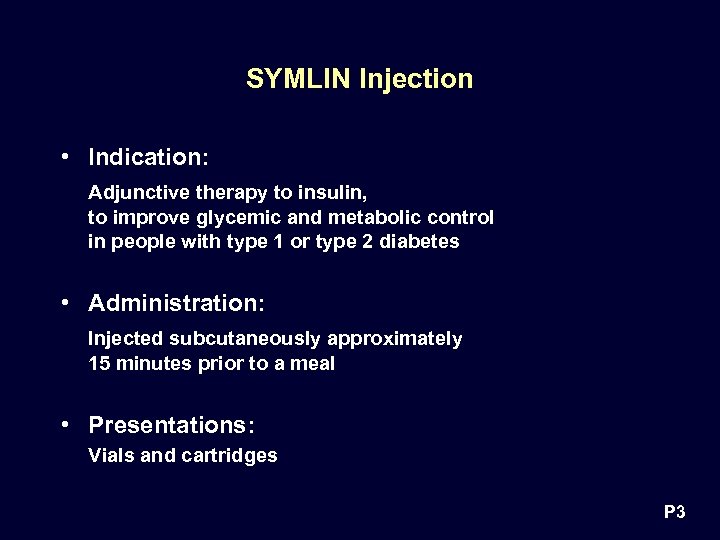 SYMLIN Injection

• Indication:

Adjunctive therapy to insulin, to improve glycemic and metabolic control in people with type 1 or type 2 diabetes

• Administration:

Injected subcutaneously approximately 15 minutes prior to a meal

• Presentations:

Vials and cartridges

P3